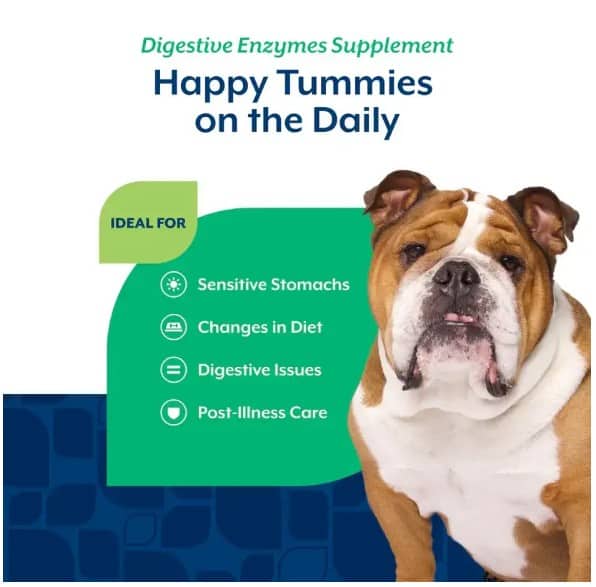 Digestive Enzymes Supplement

Happy Tummies on the Daily

IDEAL FOR

Sensitive Stomachs

Changes in Diet

Digestive Issues

Post-Illness Care